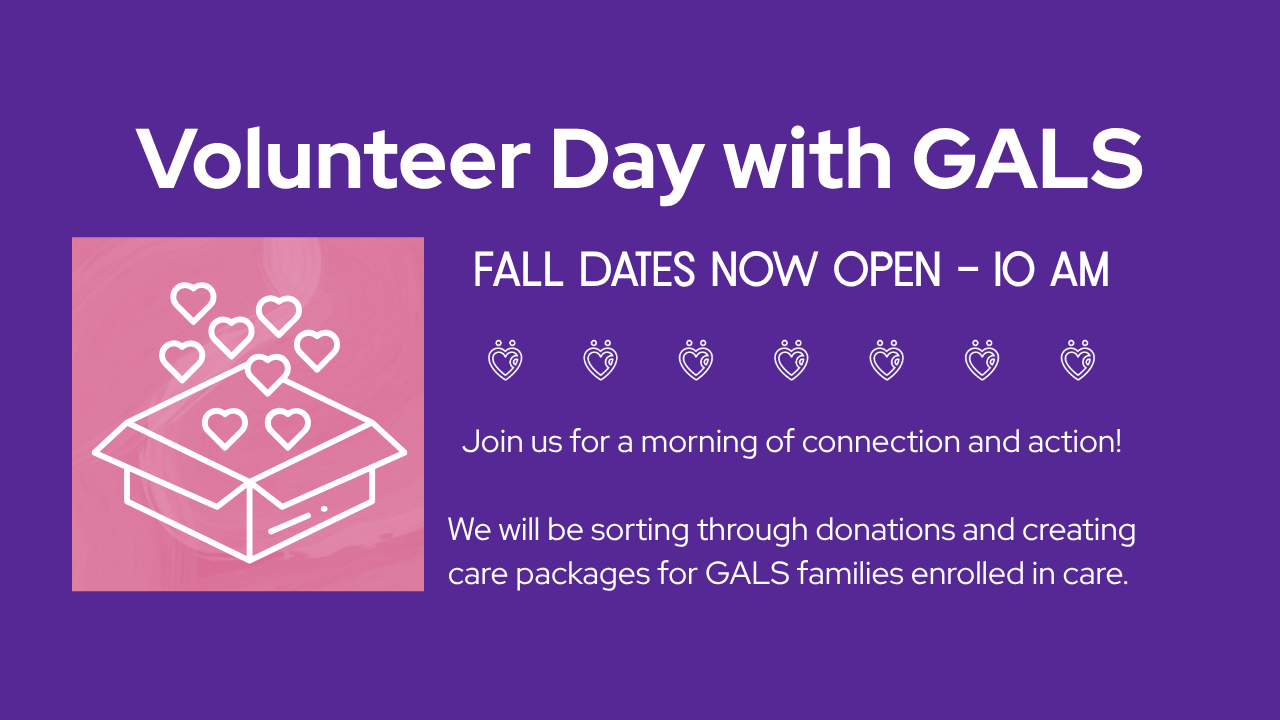 Volunteer Day with GALS

FALL DATES NOW OPEN - 10 AM

Join us for a morning of connection and action!

We will be sorting through donations and creating care packages for GALS families enrolled in care.